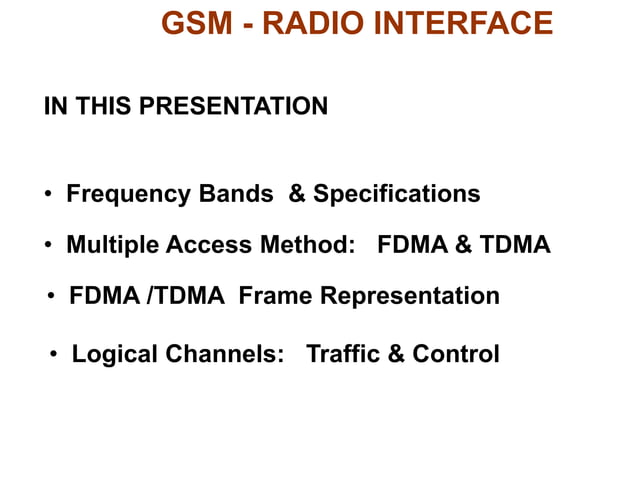 GSM - RADIO INTERFACE

IN THIS PRESENTATION

• Frequency Bands & Specifications

• Multiple Access Method: FDMA & TDMA

• FDMA /TDMA Frame Representation

• Logical Channels: Traffic & Control